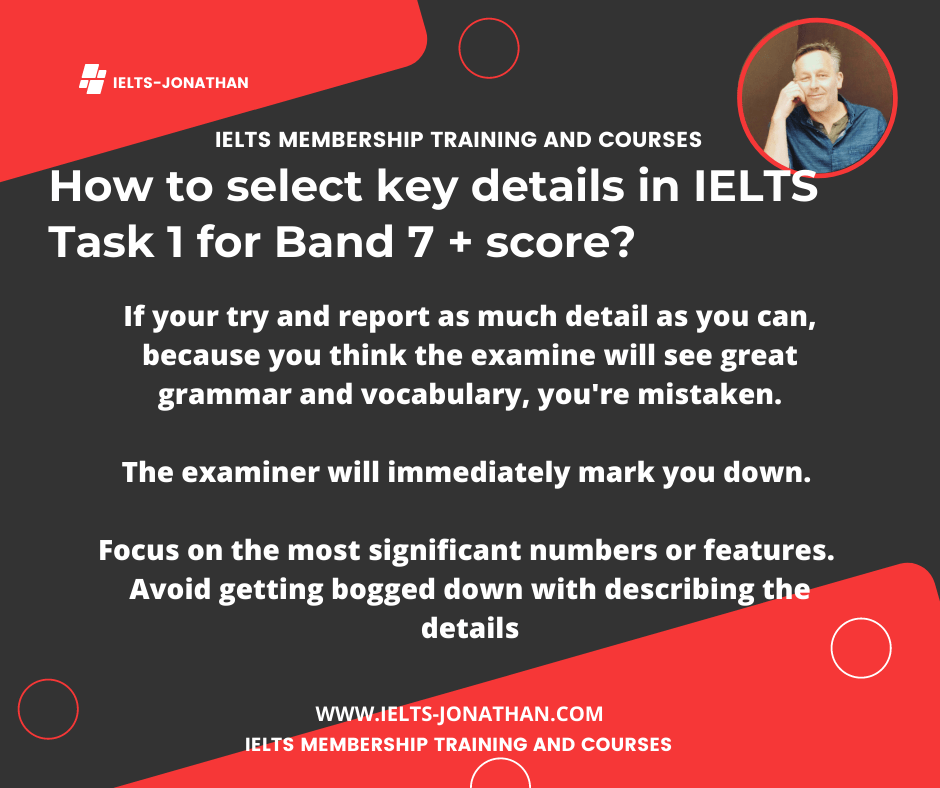 IELTS-JONATHAN

IELTS MEMBERSHIP TRAINING AND COURSES

How to select key details in IELTS Task 1 for Band 7 + score?

If your try and report as much detail as you can, because you think the examine will see great grammar and vocabulary, you're mistaken.

The examiner will immediately mark you down.

Focus on the most significant numbers or features. Avoid getting bogged down with describing the details

WWW.IELTS-JONATHAN.COM
IELTS MEMBERSHIP TRAINING AND COURSES